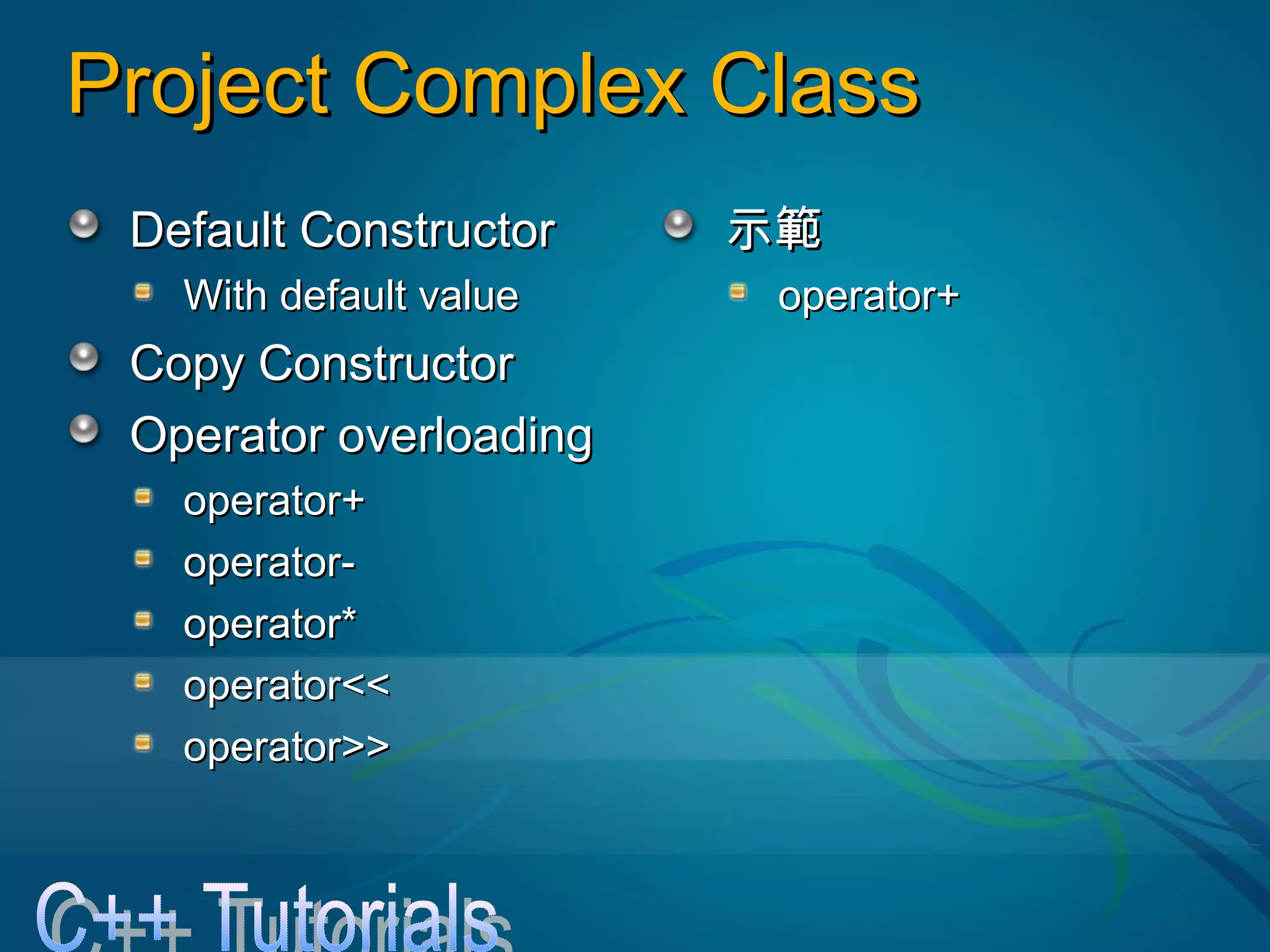 Project Complex Class

Default Constructor
With default value
Copy Constructor
Operator overloading
operator+
operator-
operator*
operator<<
operator>>

示範
operator+

C++ Tutorials